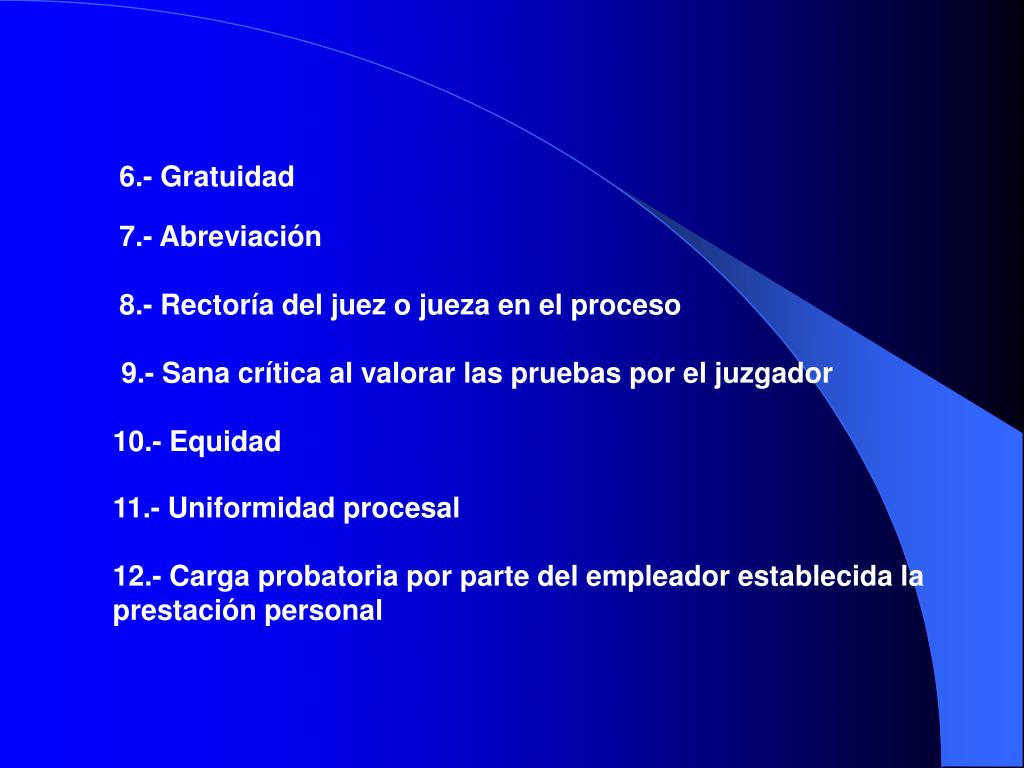 6.- Gratuidad

7.- Abreviación

8.- Rectoría del juez o jueza en el proceso

9.- Sana crítica al valorar las pruebas por el juzgador

10.- Equidad

11.- Uniformidad procesal

12.- Carga probatoria por parte del empleador establecida la prestación personal